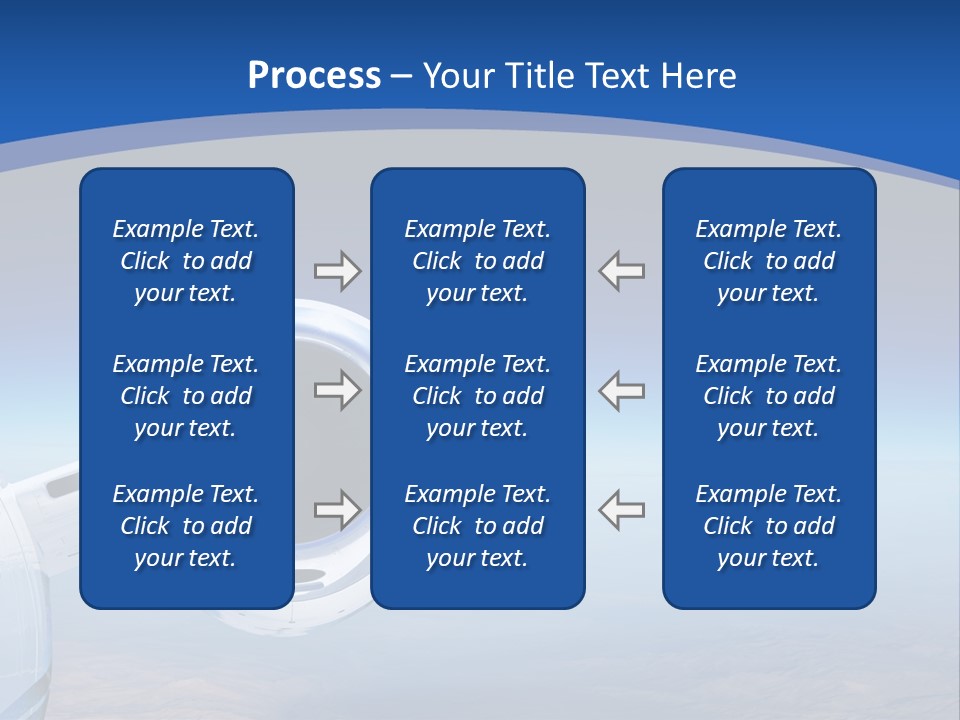 Process – Your Title Text Here

Example Text. Click to add your text.

Example Text. Click to add your text.

Example Text. Click to add your text.

Example Text. Click to add your text.

Example Text. Click to add your text.

Example Text. Click to add your text.

Example Text. Click to add your text.

Example Text. Click to add your text.

Example Text. Click to add your text.